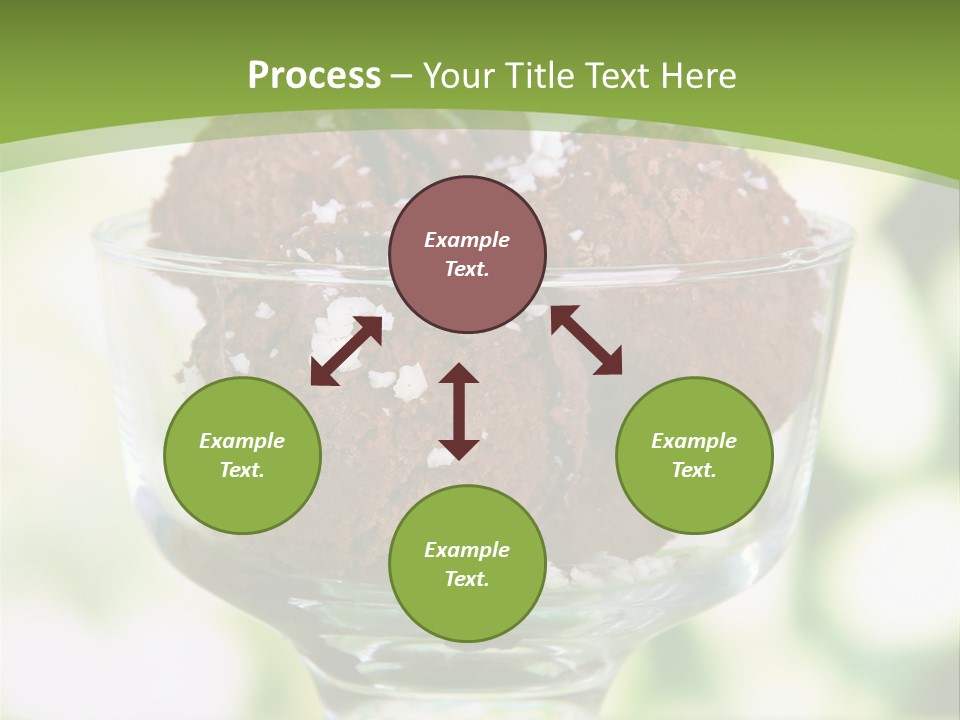 Process – Your Title Text Here

Example Text.

Example Text.

Example Text.

Example Text.